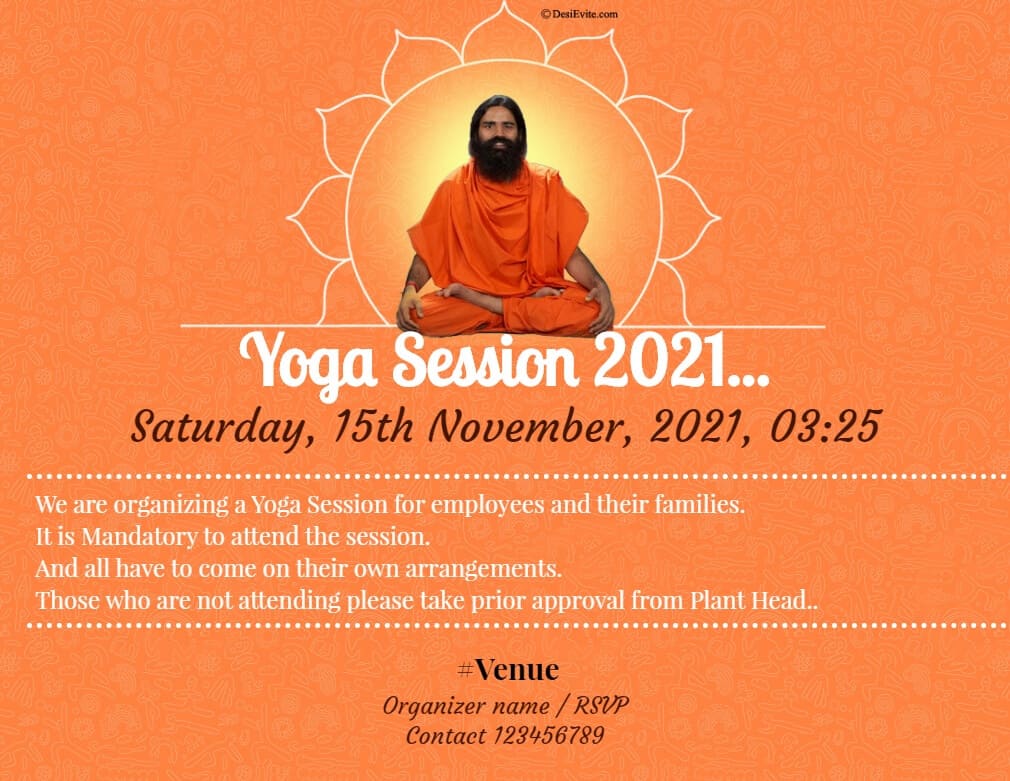 © DesiEvite.com

Yoga Session 2021...

Saturday, 15th November, 2021, 03:25

We are organizing a Yoga Session for employees and their families.
It is Mandatory to attend the session.
And all have to come on their own arrangements.
Those who are not attending please take prior approval from Plant Head..

#Venue

Organizer name / RSVP
Contact 123456789